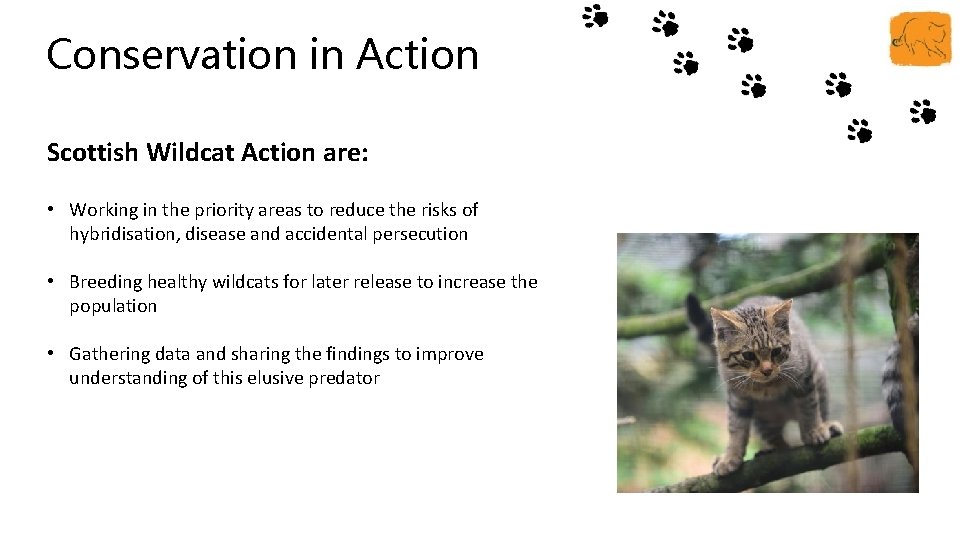 Conservation in Action

Scottish Wildcat Action are:

• Working in the priority areas to reduce the risks of hybridisation, disease and accidental persecution

• Breeding healthy wildcats for later release to increase the population

• Gathering data and sharing the findings to improve understanding of this elusive predator